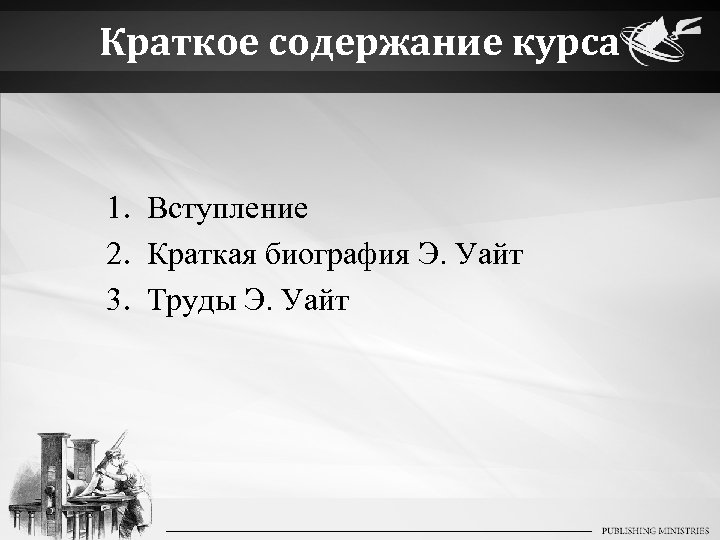 Краткое содержание курса

1. Вступление
2. Краткая биография Э. Уайт
3. Труды Э. Уайт

PUBLISHING MINISTRIES